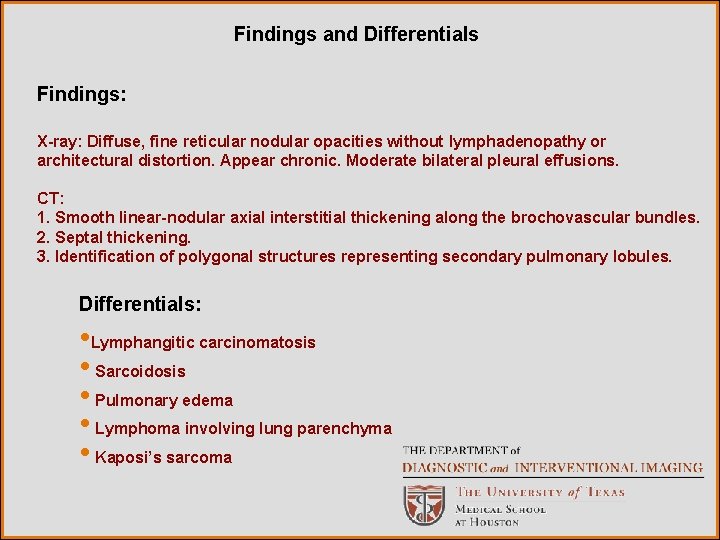 Findings and Differentials

Findings:

X-ray: Diffuse, fine reticular nodular opacities without lymphadenopathy or architectural distortion. Appear chronic. Moderate bilateral pleural effusions.

CT:
1. Smooth linear-nodular axial interstitial thickening along the brochovascular bundles.
2. Septal thickening.
3. Identification of polygonal structures representing secondary pulmonary lobules.

Differentials:

• Lymphangitic carcinomatosis
• Sarcoidosis
• Pulmonary edema
• Lymphoma involving lung parenchyma
• Kaposi's sarcoma

THE DEPARTMENT of
DIAGNOSTIC and INTERVENTIONAL IMAGING
THE UNIVERSITY of TEXAS
MEDICAL SCHOOL
AT HOUSTON